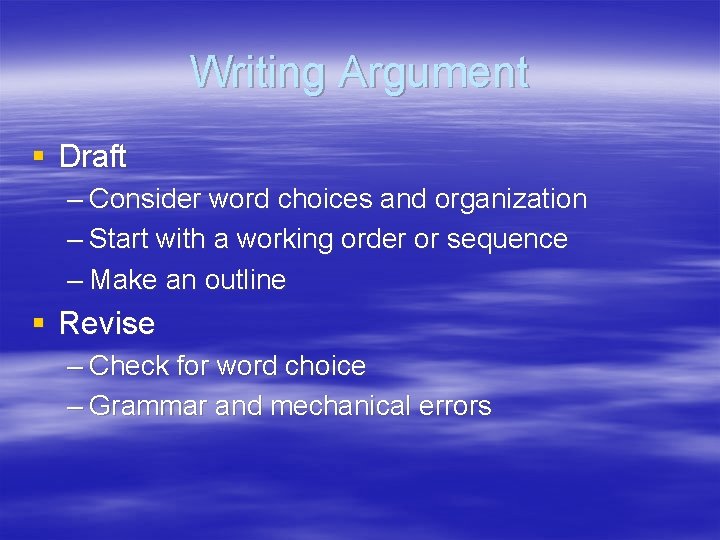 Writing Argument

▪ Draft
– Consider word choices and organization
– Start with a working order or sequence
– Make an outline

▪ Revise
– Check for word choice
– Grammar and mechanical errors